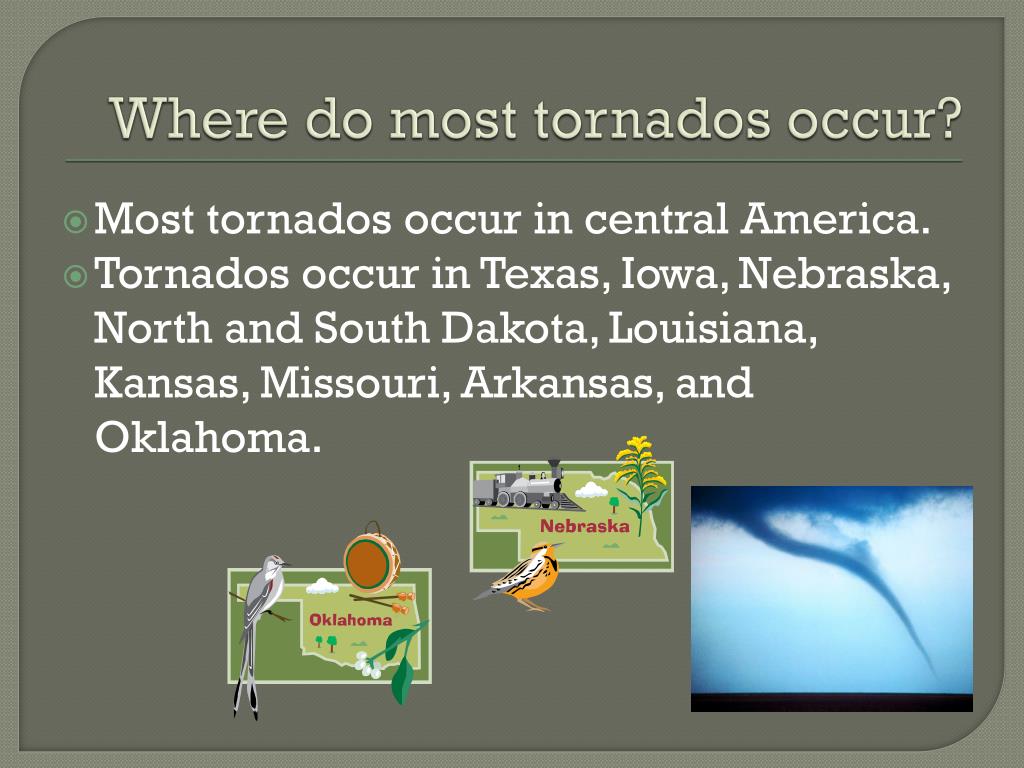 Where do most tornados occur?

Most tornados occur in central America.

Tornados occur in Texas, Iowa, Nebraska, North and South Dakota, Louisiana, Kansas, Missouri, Arkansas, and Oklahoma.

Nebraska

Oklahoma